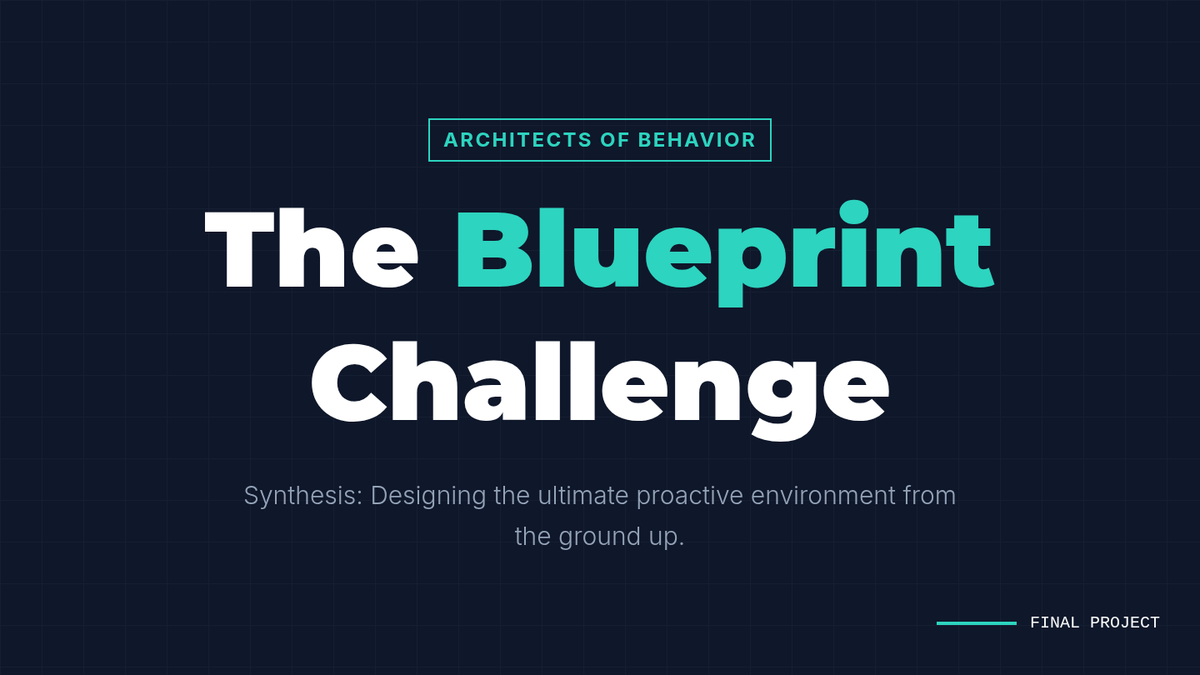 ARCHITECTS OF BEHAVIOR

The Blueprint Challenge

Synthesis: Designing the ultimate proactive environment from the ground up.

FINAL PROJECT